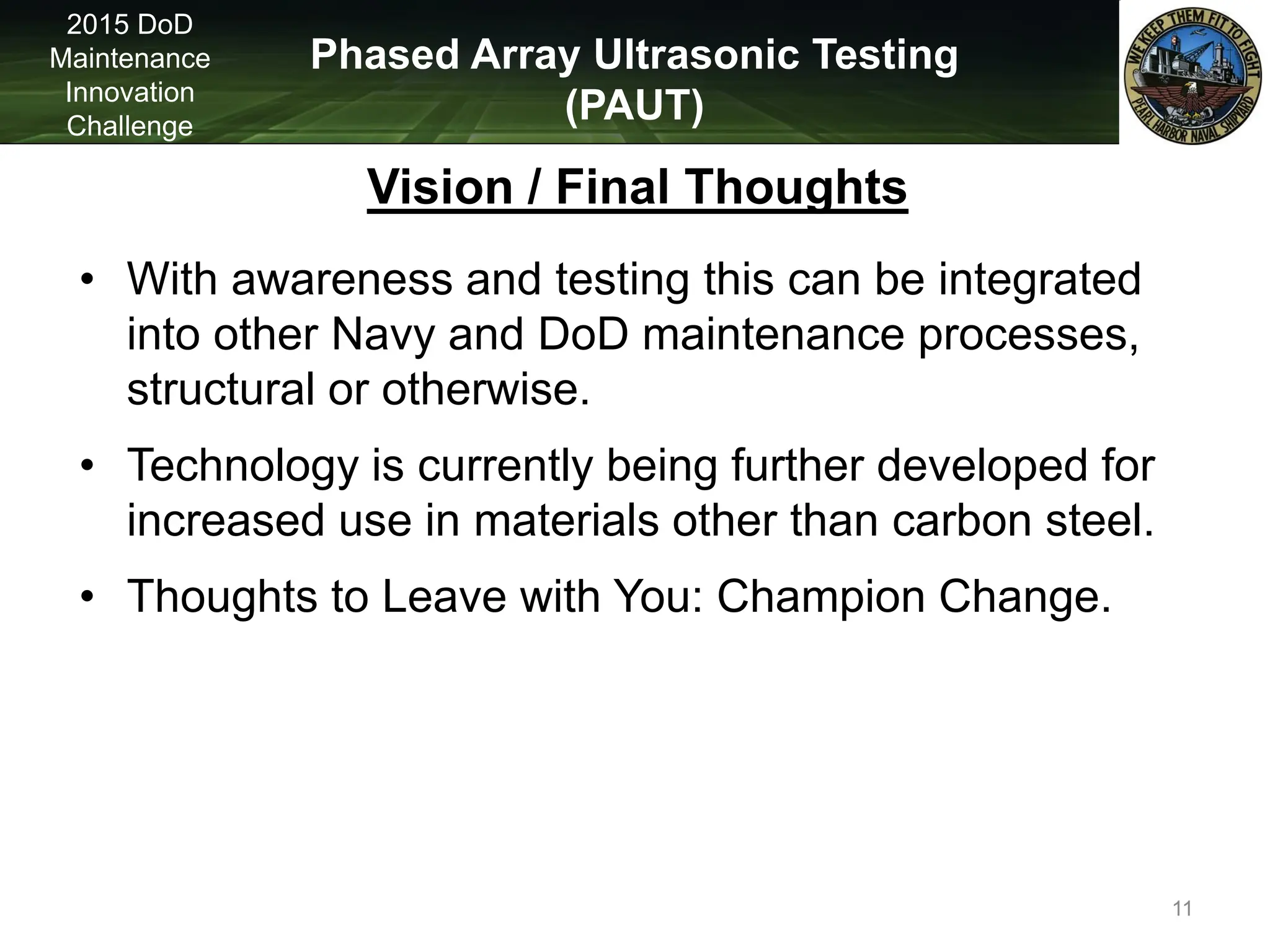 2015 DoD Maintenance Innovation Challenge

Phased Array Ultrasonic Testing (PAUT)

WE KEEP THEM FIT TO FIGHT
PEARL HARBOR NAVAL SHIPYARD

Vision / Final Thoughts

• With awareness and testing this can be integrated into other Navy and DoD maintenance processes, structural or otherwise.

• Technology is currently being further developed for increased use in materials other than carbon steel.

• Thoughts to Leave with You: Champion Change.

11